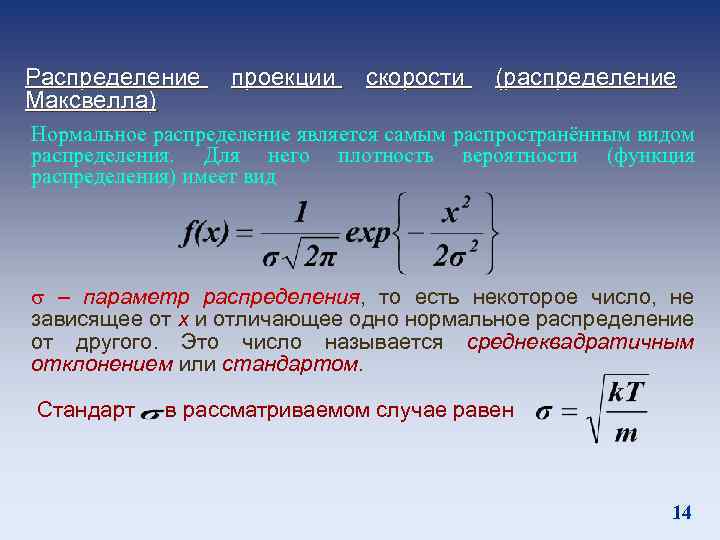 Распределение проекции скорости (распределение Максвелла)

Нормальное распределение является самым распространённым видом распределения. Для него плотность вероятности (функция распределения) имеет вид

$f(x) = \frac{1}{\sigma\sqrt{2\pi}} exp\left\{-\frac{x^2}{2\sigma^2}\right\}$

σ – параметр распределения, то есть некоторое число, не зависящее от x и отличающее одно нормальное распределение от другого. Это число называется среднеквадратичным отклонением или стандартом.

Стандарт $\sigma$ в рассматриваемом случае равен $\sigma = \sqrt{\frac{kT}{m}}$

14